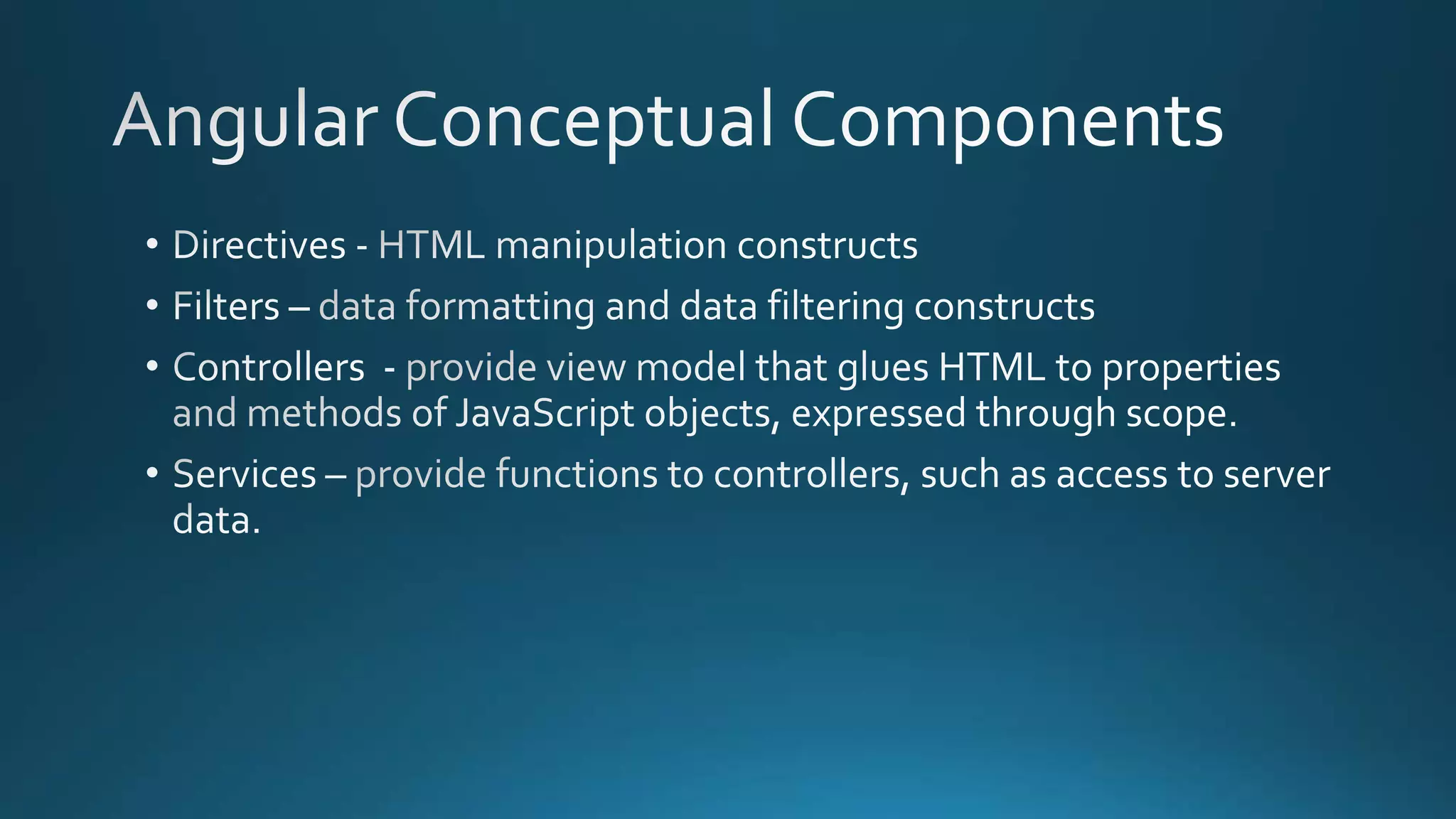 Angular Conceptual Components

• Directives - HTML manipulation constructs
• Filters – data formatting and data filtering constructs
• Controllers - provide view model that glues HTML to properties and methods of JavaScript objects, expressed through scope.
• Services – provide functions to controllers, such as access to server data.